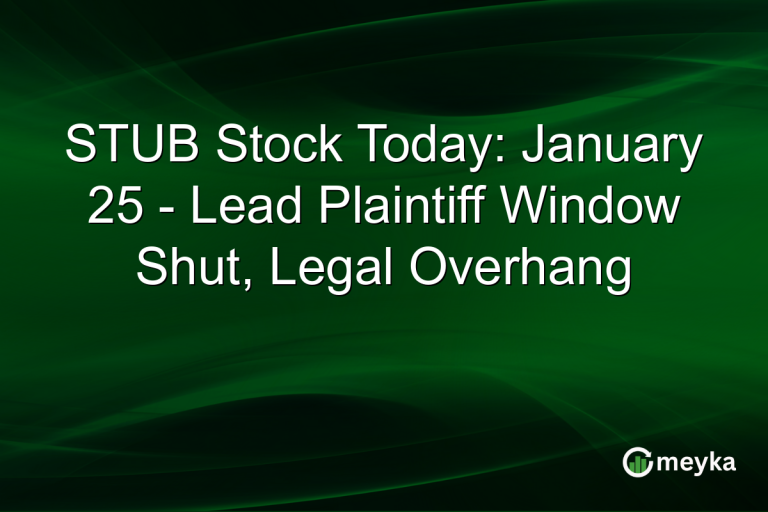 STUB Stock Today: January 25 - Lead Plaintiff Window Shut, Legal Overhang

meyka